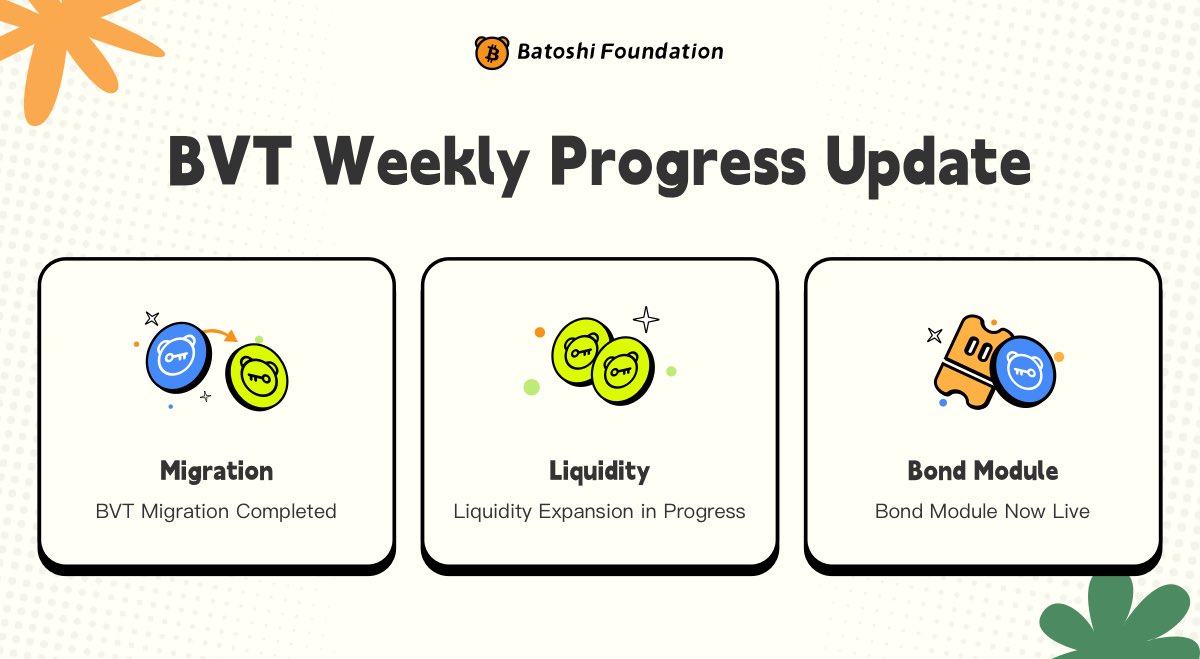 Batoshi Foundation

BVT Weekly Progress Update

Migration
BVT Migration Completed

Liquidity
Liquidity Expansion in Progress

Bond Module
Bond Module Now Live